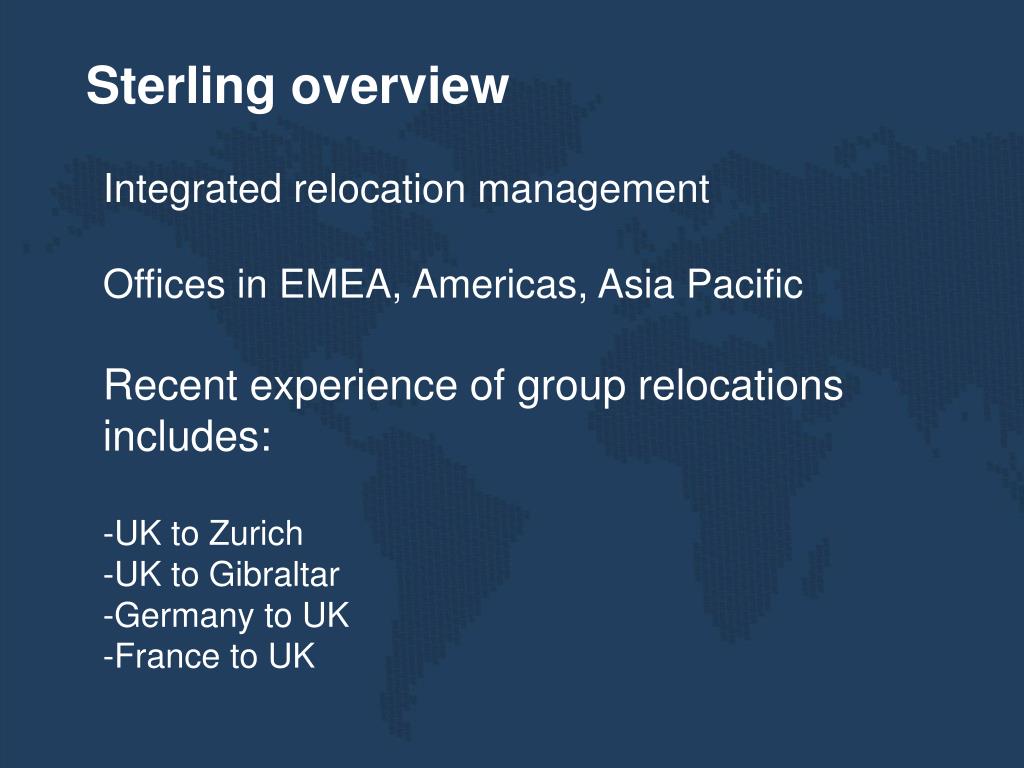 Sterling overview

Integrated relocation management

Offices in EMEA, Americas, Asia Pacific

Recent experience of group relocations includes:

-UK to Zurich
-UK to Gibraltar
-Germany to UK
-France to UK